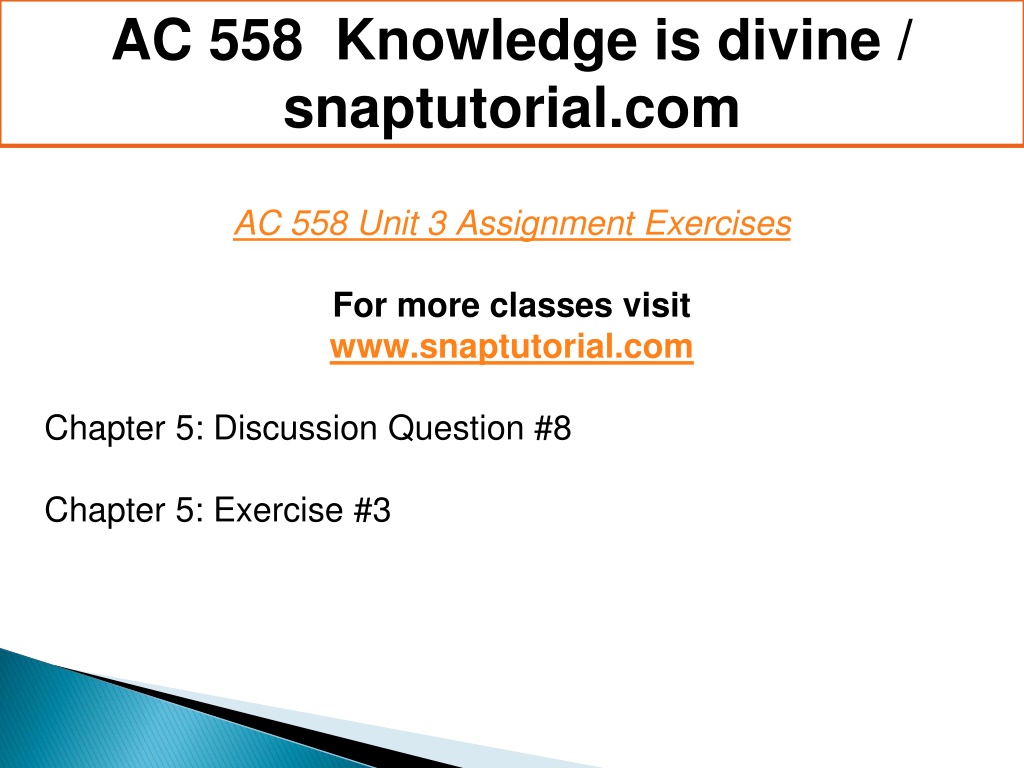 AC 558 Knowledge is divine / snaptutorial.com

AC 558 Unit 3 Assignment Exercises

For more classes visit
www.snaptutorial.com

Chapter 5: Discussion Question #8

Chapter 5: Exercise #3